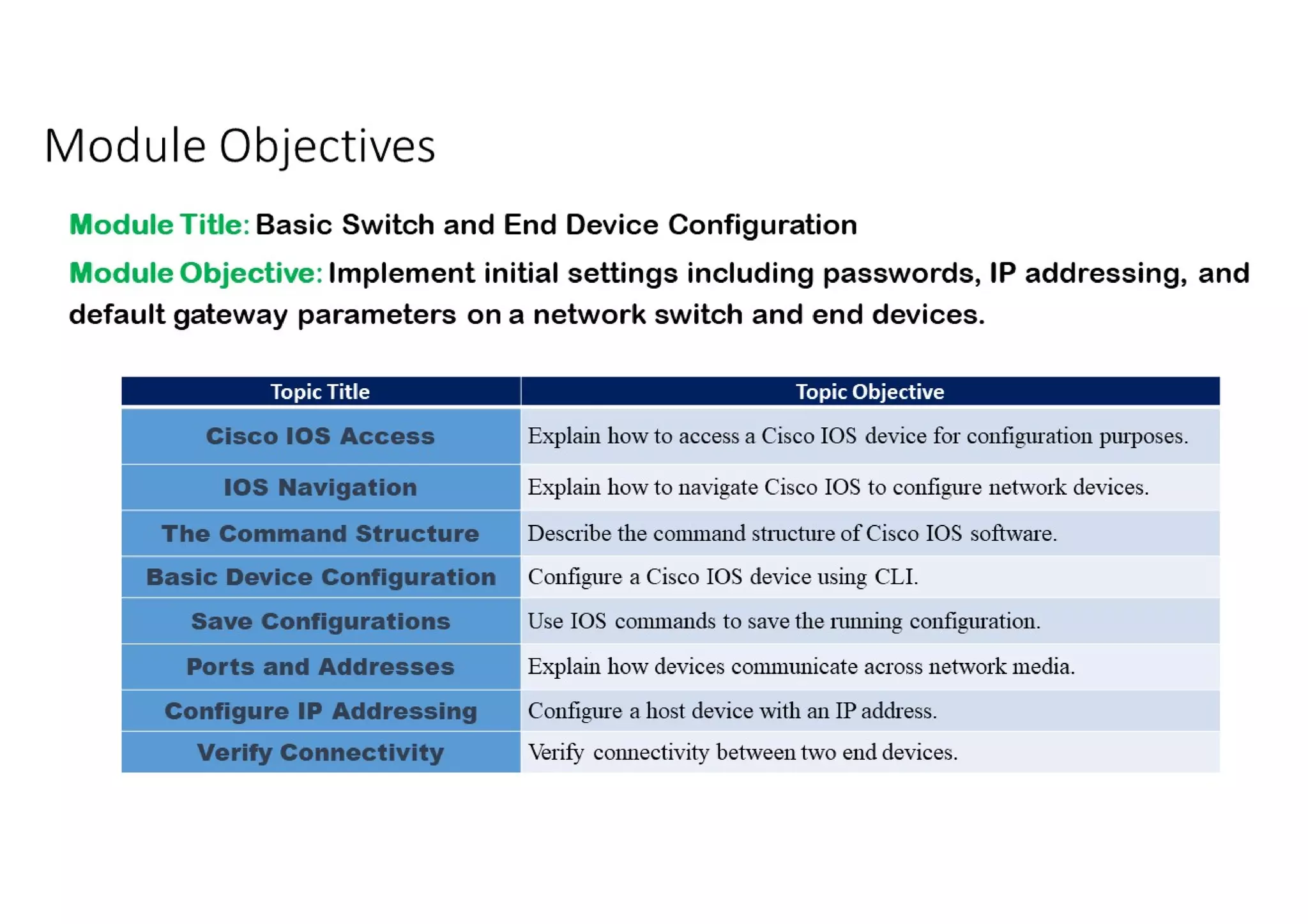 Module Objectives

Module Title: Basic Switch and End Device Configuration

Module Objective: Implement initial settings including passwords, IP addressing, and default gateway parameters on a network switch and end devices.

| Topic Title | Topic Objective |
|---|---|
| Cisco IOS Access | Explain how to access a Cisco IOS device for configuration purposes. |
| IOS Navigation | Explain how to navigate Cisco IOS to configure network devices. |
| The Command Structure | Describe the command structure of Cisco IOS software. |
| Basic Device Configuration | Configure a Cisco IOS device using CLI. |
| Save Configurations | Use IOS commands to save the running configuration. |
| Ports and Addresses | Explain how devices communicate across network media. |
| Configure IP Addressing | Configure a host device with an IP address. |
| Verify Connectivity | Verify connectivity between two end devices. |